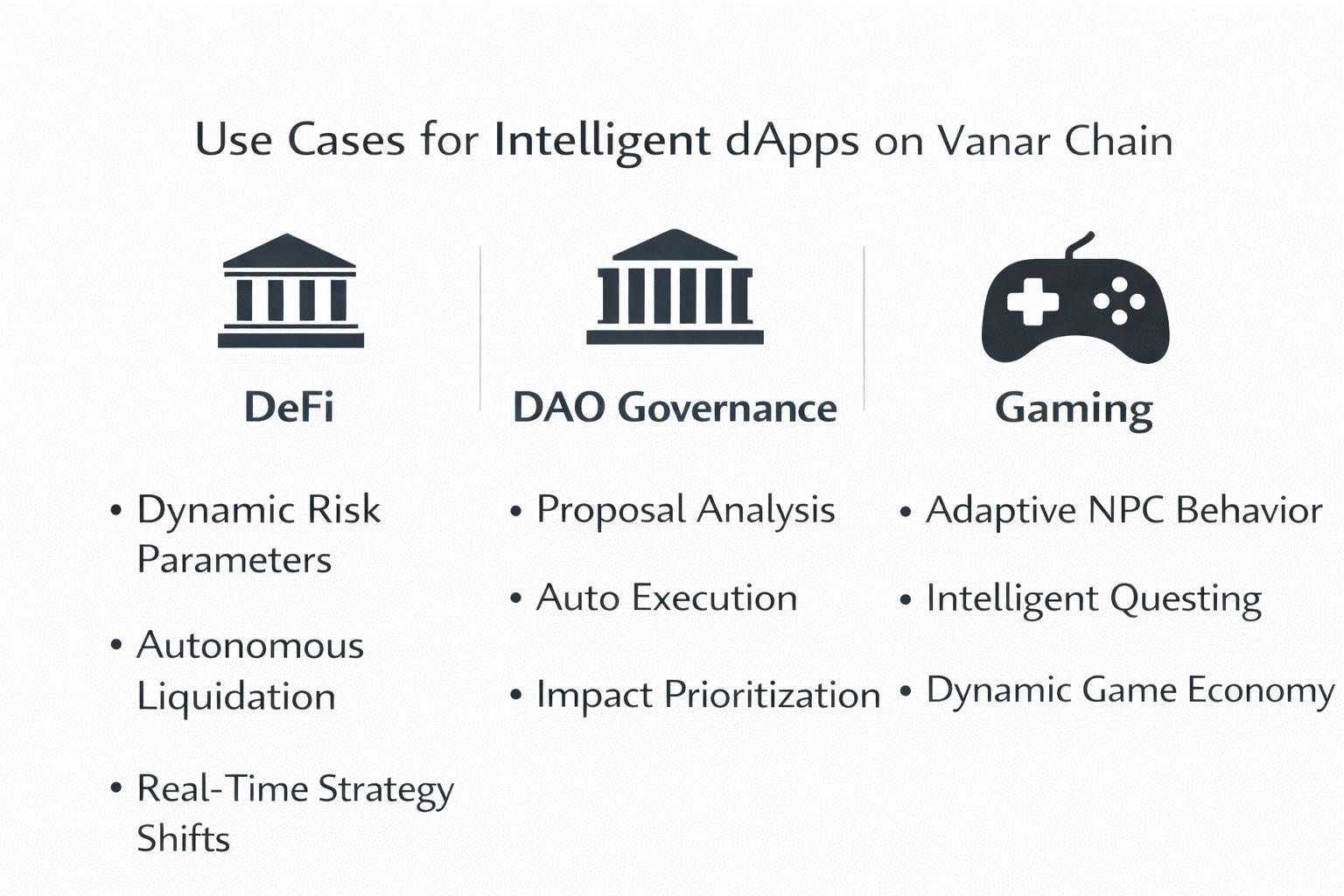 Use Cases for Intelligent dApps on Vanar Chain

DeFi

• Dynamic Risk Parameters

• Autonomous Liquidation

• Real-Time Strategy Shifts

DAO Governance

• Proposal Analysis

• Auto Execution

• Impact Prioritization

Gaming

• Adaptive NPC Behavior

• Intelligent Questing

• Dynamic Game Economy